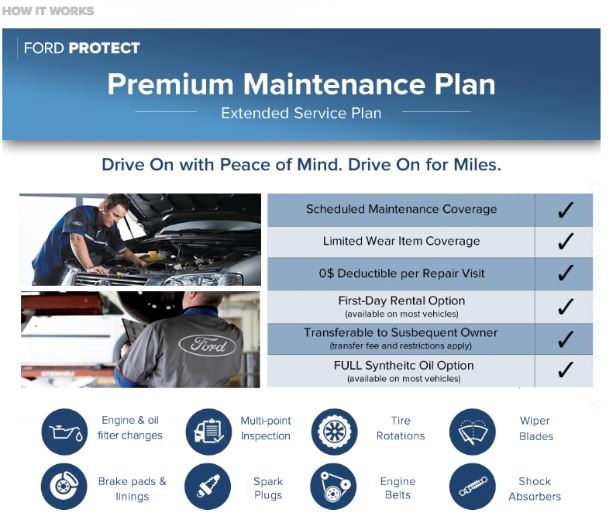 HOW IT WORKS

FORD PROTECT

Premium Maintenance Plan

Extended Service Plan

Drive On with Peace of Mind. Drive On for Miles.

Ford

| Scheduled Maintenance Coverage | ✓ |
|---|---|
| Limited Wear Item Coverage | ✓ |
| 0$ Deductible per Repair Visit | ✓ |
| First-Day Rental Option (available on most vehicles) | ✓ |
| Transferable to Susbequent Owner (transfer fee and restrictions apply) | ✓ |
| FULL Syntheitc Oil Option (available on most vehicles) | ✓ |

Engine & oil filter changes

Multi-point Inspection

Tire Rotations

Wiper Blades

Brake pads & linings

Spark Plugs

Engine Belts

Shock Absorbers